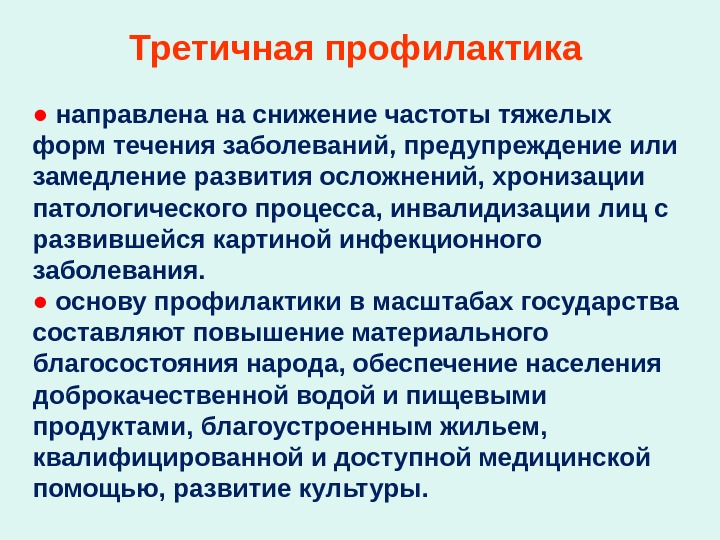 Третичная профилактика

● направлена на снижение частоты тяжелых форм течения заболеваний, предупреждение или замедление развития осложнений, хронизации патологического процесса, инвалидизации лиц с развившейся картиной инфекционного заболевания.
● основу профилактики в масштабах государства составляют повышение материального благосостояния народа, обеспечение населения доброкачественной водой и пищевыми продуктами, благоустроенным жильем, квалифицированной и доступной медицинской помощью, развитие культуры.